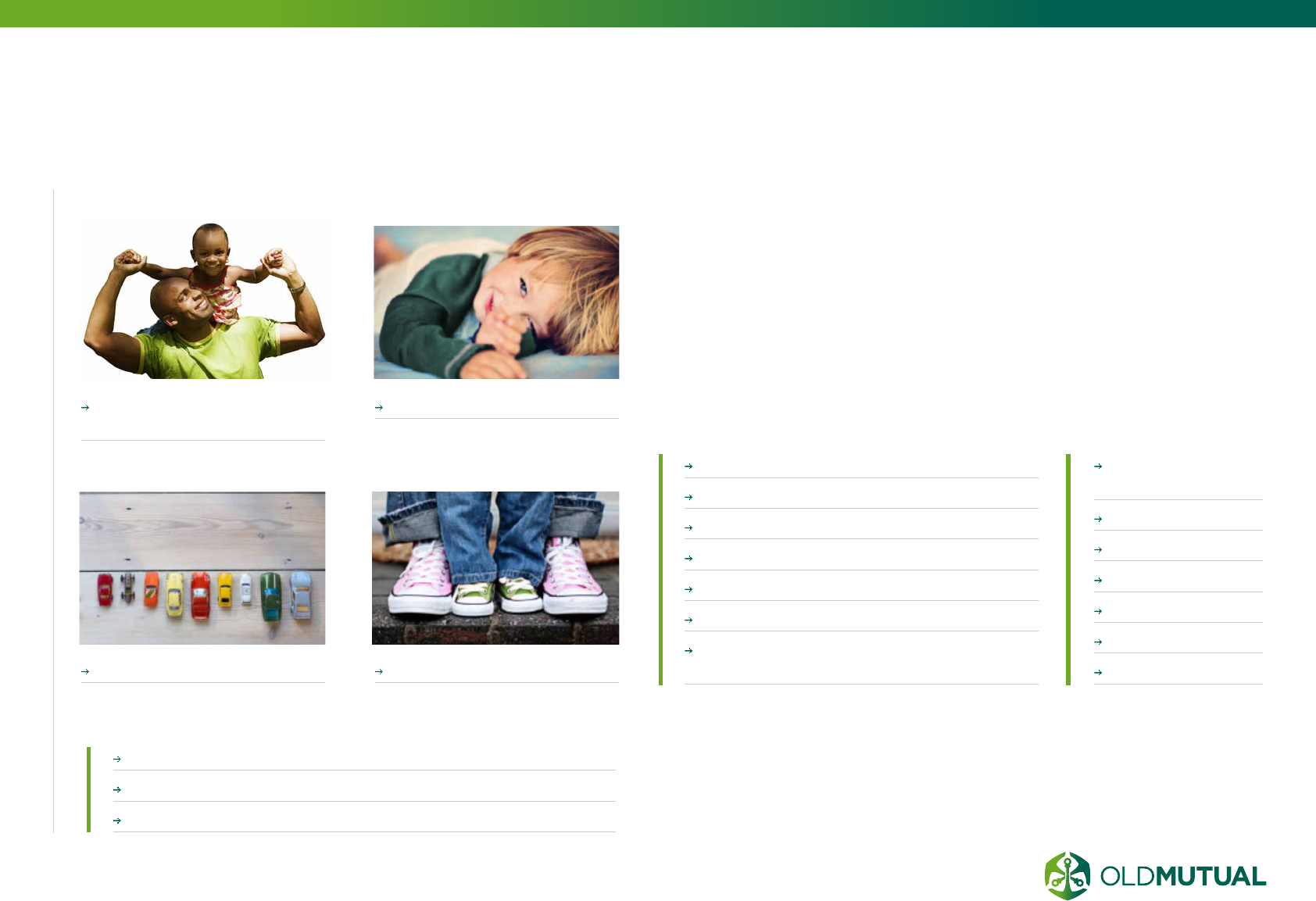 OLDMUTUAL